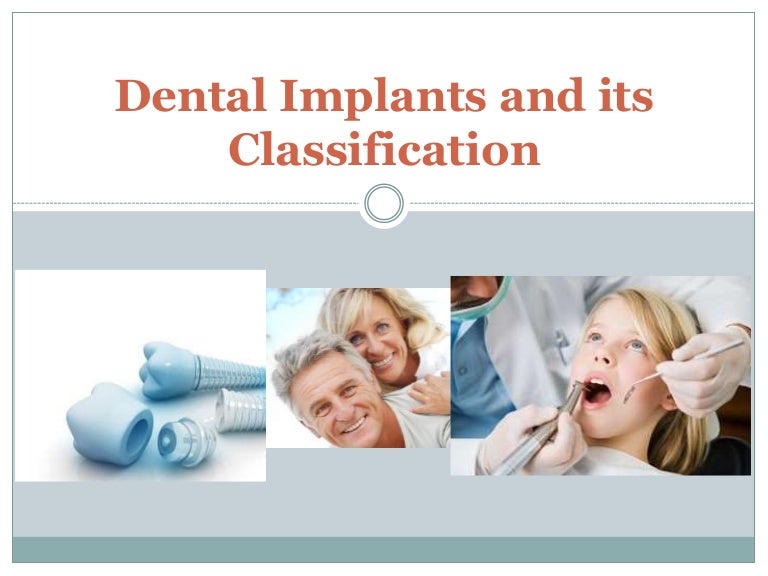 Dental Implants and its Classification